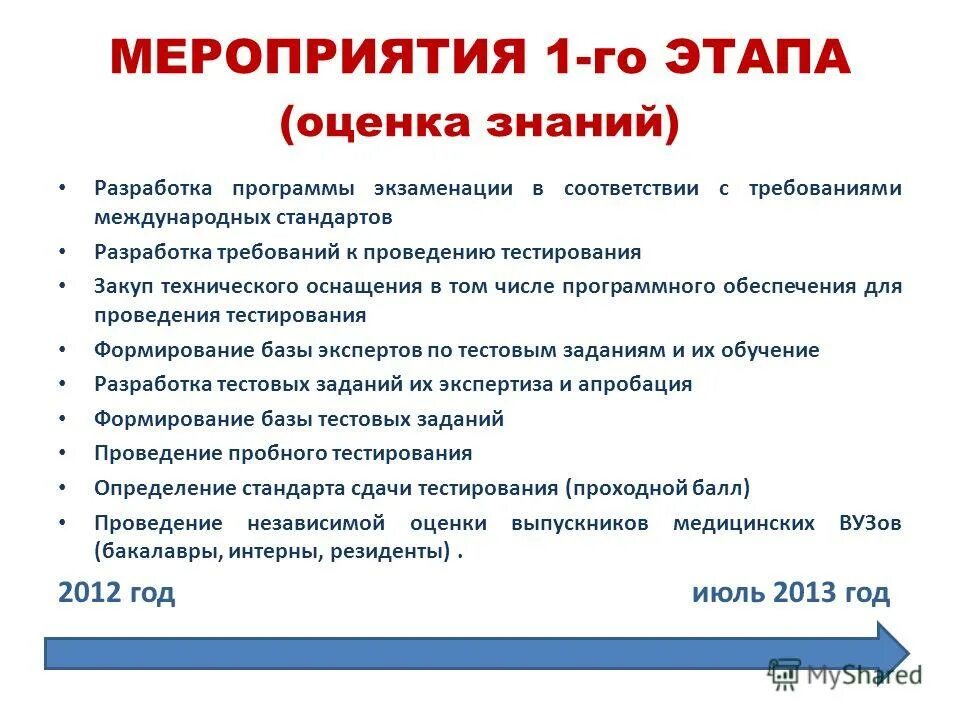 МЕРОПРИЯТИЯ 1-го ЭТАПА
(оценка знаний)

• Разработка программы экзаменации в соответствии с требованиями международных стандартов
• Разработка требований к проведению тестирования
• Закуп технического оснащения в том числе программного обеспечения для проведения тестирования
• Формирование базы экспертов по тестовым заданиям и их обучение
• Разработка тестовых заданий их экспертиза и апробация
• Формирование базы тестовых заданий
• Проведение пробного тестирования
• Определение стандарта сдачи тестирования (проходной балл)
• Проведение независимой оценки выпускников медицинских ВУЗов (бакалавры, интерны, резиденты) .

2012 год

июль 2013 год

MyShared